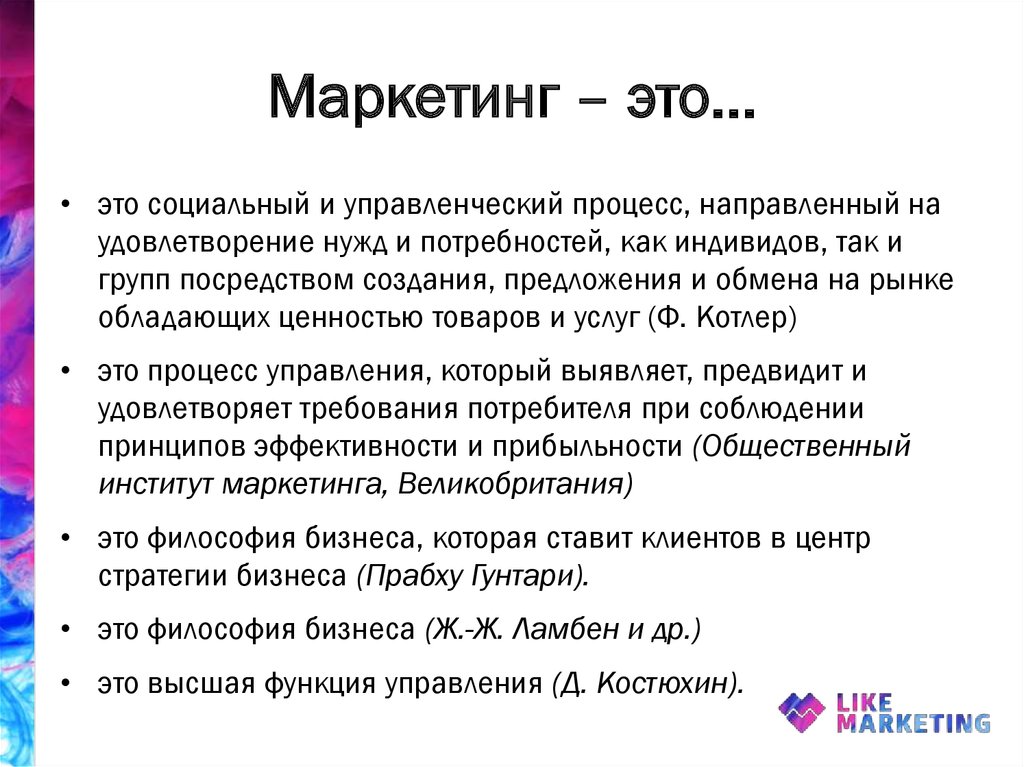 Маркетинг – это…

• это социальный и управленческий процесс, направленный на удовлетворение нужд и потребностей, как индивидов, так и групп посредством создания, предложения и обмена на рынке обладающих ценностью товаров и услуг (Ф. Котлер)

• это процесс управления, который выявляет, предвидит и удовлетворяет требования потребителя при соблюдении принципов эффективности и прибыльности (Общественный институт маркетинга, Великобритания)

• это философия бизнеса, которая ставит клиентов в центр стратегии бизнеса (Прабху Гунтари).

• это философия бизнеса (Ж.-Ж. Ламбен и др.)

• это высшая функция управления (Д. Костюхин).

LIKE MARKETING